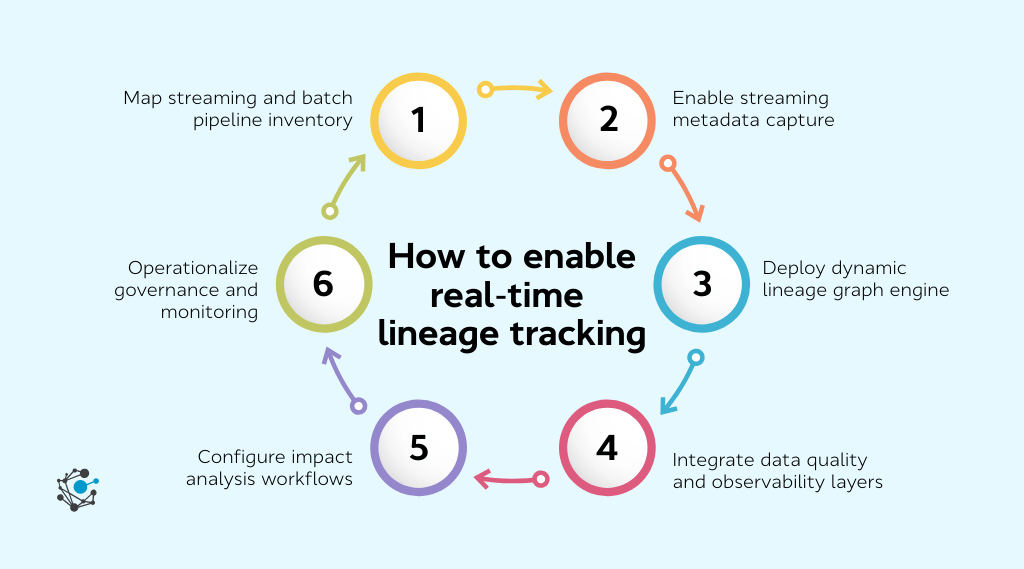 How to enable real-time lineage tracking

1
Map streaming and batch pipeline inventory

2
Enable streaming metadata capture

3
Deploy dynamic lineage graph engine

4
Integrate data quality and observability layers

5
Configure impact analysis workflows

6
Operationalize governance and monitoring